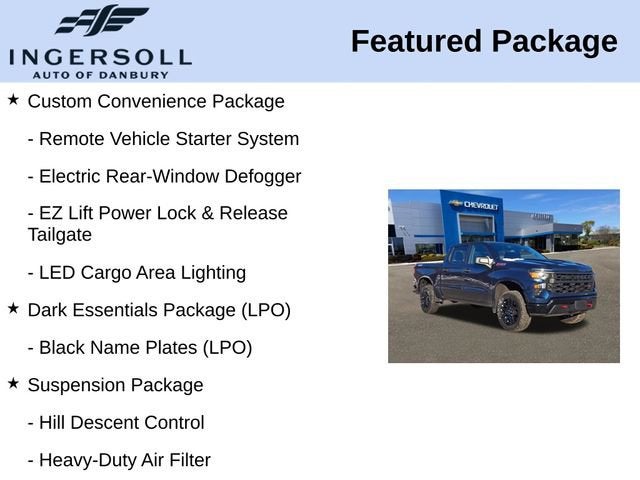 INGERSOLL
AUTO OF DANBURY

Featured Package

★ Custom Convenience Package

- Remote Vehicle Starter System

- Electric Rear-Window Defogger

- EZ Lift Power Lock & Release Tailgate

- LED Cargo Area Lighting

★ Dark Essentials Package (LPO)

- Black Name Plates (LPO)

★ Suspension Package

- Hill Descent Control

- Heavy-Duty Air Filter

CHEVROLET